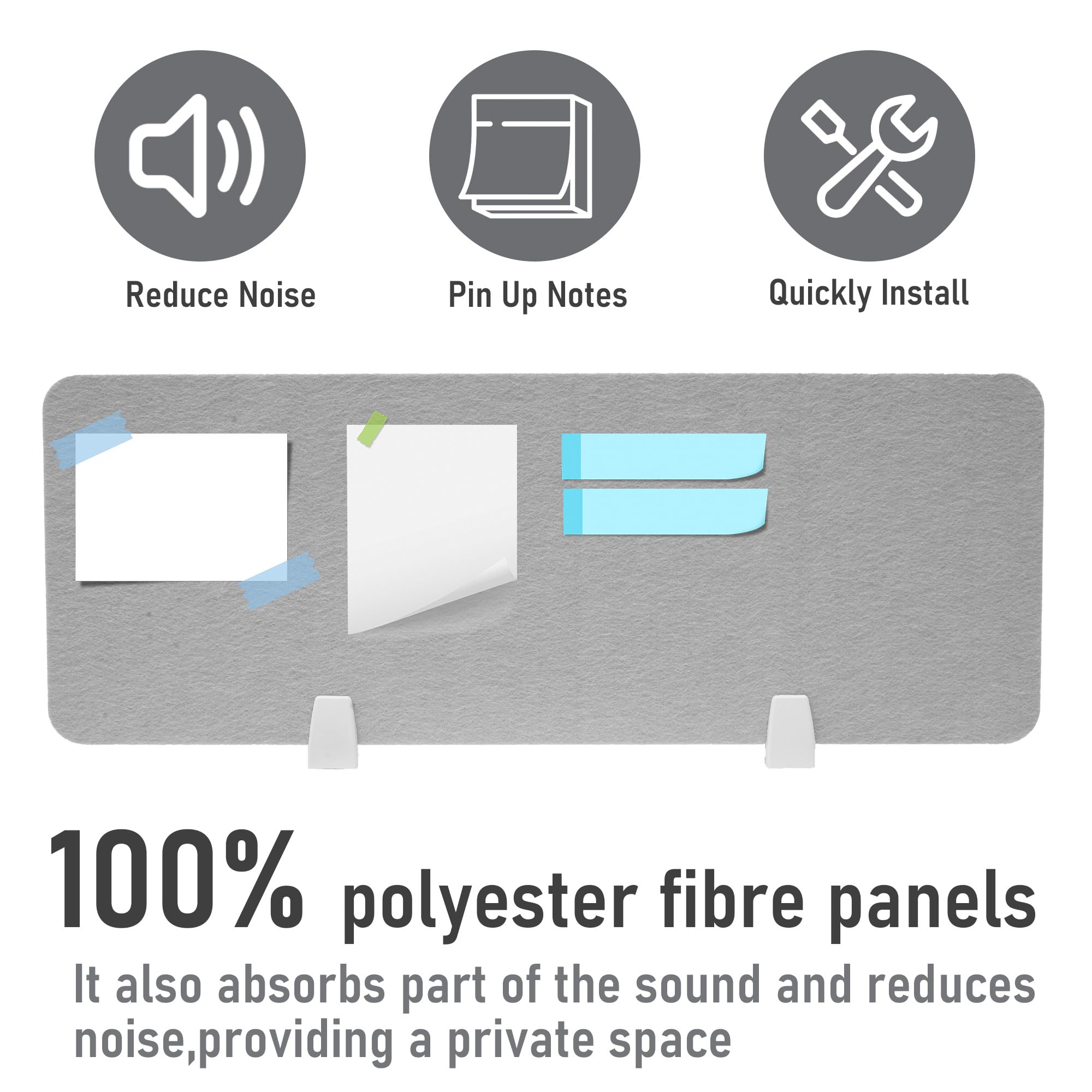 Reduce Noise

Pin Up Notes

Quickly Install

100% polyester fibre panels

It also absorbs part of the sound and reduces noise,providing a private space